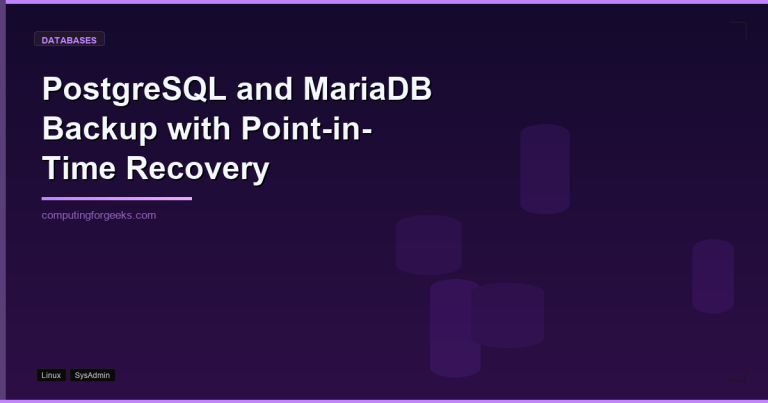 DATABASES

PostgreSQL and MariaDB Backup with Point-in-Time Recovery

computingforgeeks.com

Linux SysAdmin